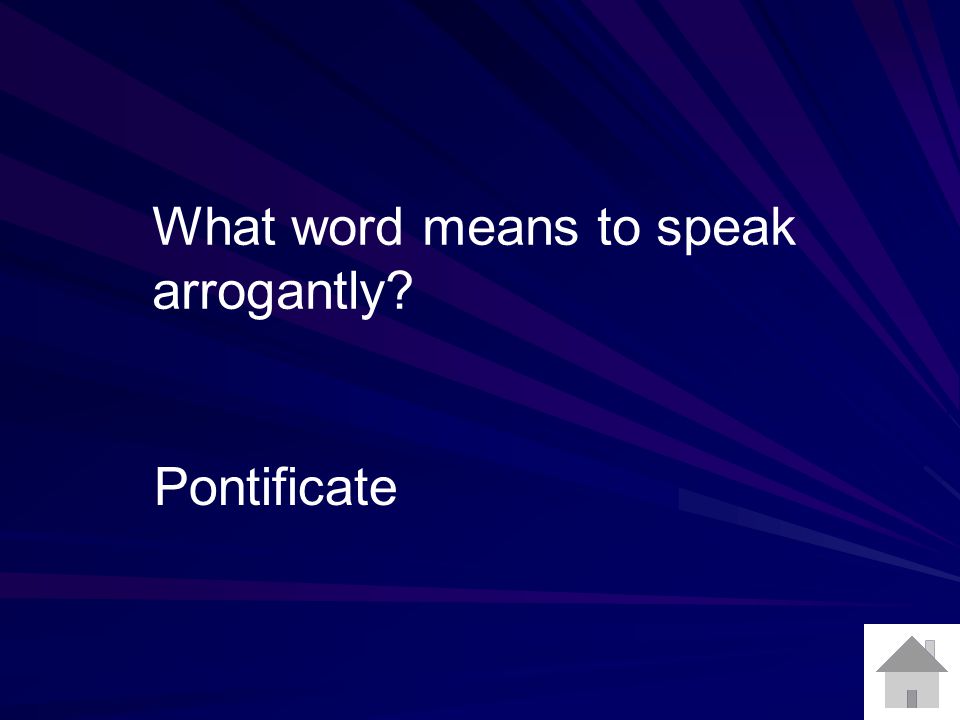 What word means to speak arrogantly?

Pontificate